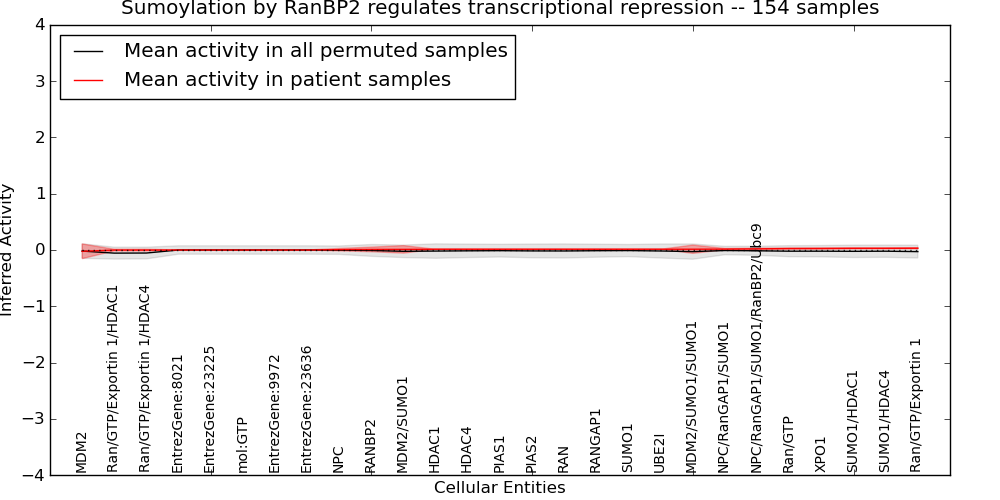 Sumoylation by RanBP2 regulates transcriptional repression -- 154 samples

Mean activity in all permuted samples
Mean activity in patient samples

Inferred Activity

4
3
2
1
0
−1
−2
−3
−4

MDM2
Ran/GTP/Exportin 1/HDAC1
Ran/GTP/Exportin 1/HDAC4
EntrezGene:8021
EntrezGene:23225
mol:GTP
EntrezGene:9972
EntrezGene:23636
NPC
RANBP2
MDM2/SUMO1
HDAC1
HDAC4
PIAS1
PIAS2
RAN
RANGAP1
SUMO1
UBE2I
MDM2/SUMO1/SUMO1
NPC/RanGAP1/SUMO1
NPC/RanGAP1/SUMO1/RanBP2/Ubc9
Ran/GTP
XPO1
SUMO1/HDAC1
SUMO1/HDAC4
Ran/GTP/Exportin 1

Cellular Entities